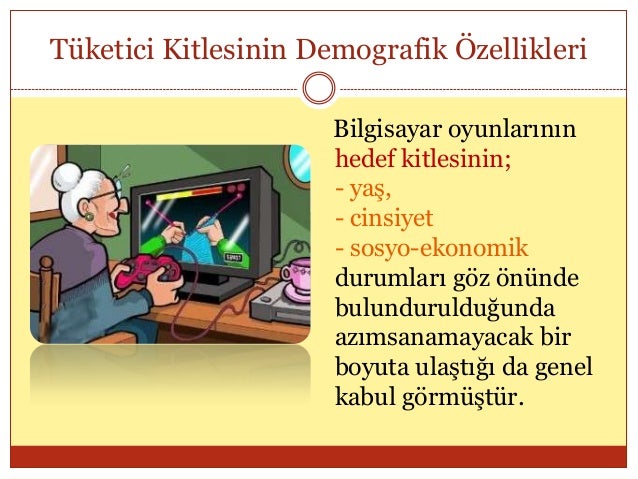 Tüketici Kitlesinin Demografik Özellikleri

Bilgisayar oyunlarının hedef kitlesinin;
- yaş,
- cinsiyet
- sosyo-ekonomik
durumları göz önünde bulundurulduğunda azımsanamayacak bir boyuta ulaştığı da genel kabul görmüştür.